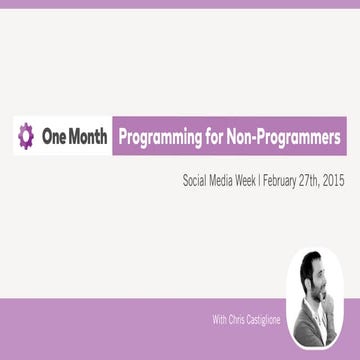 One Month Programming for Non-Programmers

Social Media Week | February 27th, 2015

With Chris Castiglione